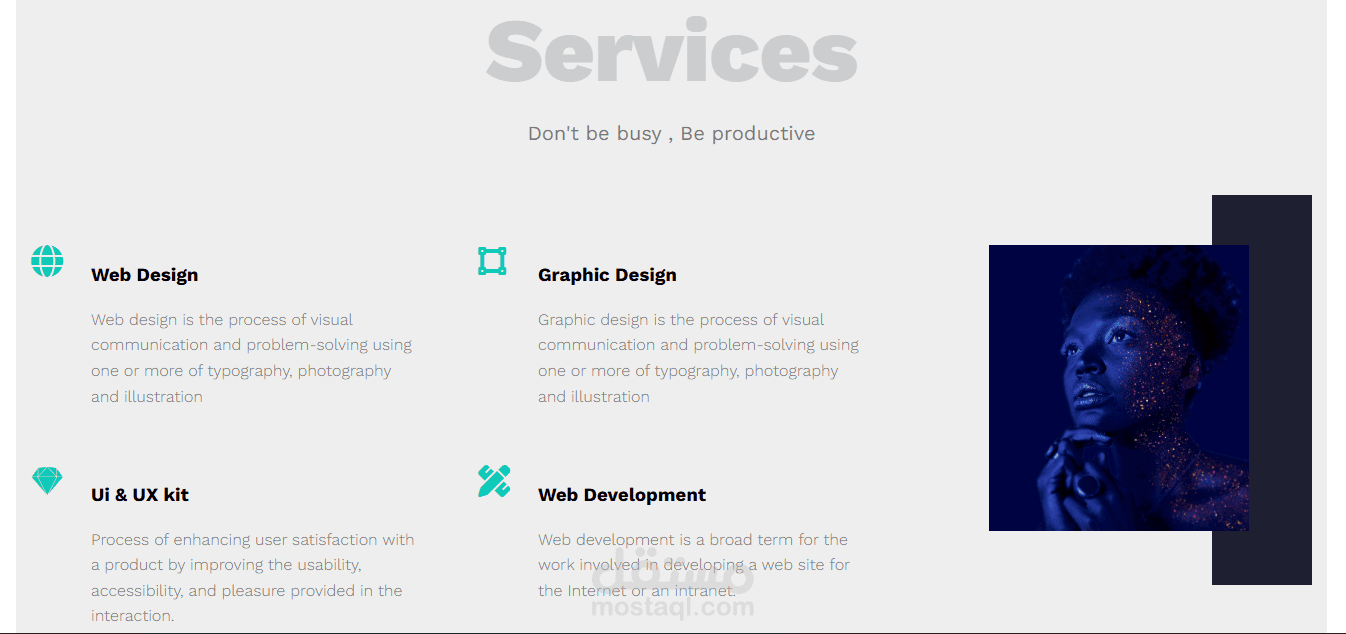 Services

Don't be busy , Be productive

Web Design

Web design is the process of visual communication and problem-solving using one or more of typography, photography and illustration

Graphic Design

Graphic design is the process of visual communication and problem-solving using one or more of typography, photography and illustration

Ui & UX kit

Process of enhancing user satisfaction with a product by improving the usability, accessibility, and pleasure provided in the interaction.

Web Development

Web development is a broad term for the work involved in developing a web site for the Internet or an intranet.

مستقل
mostaql.com